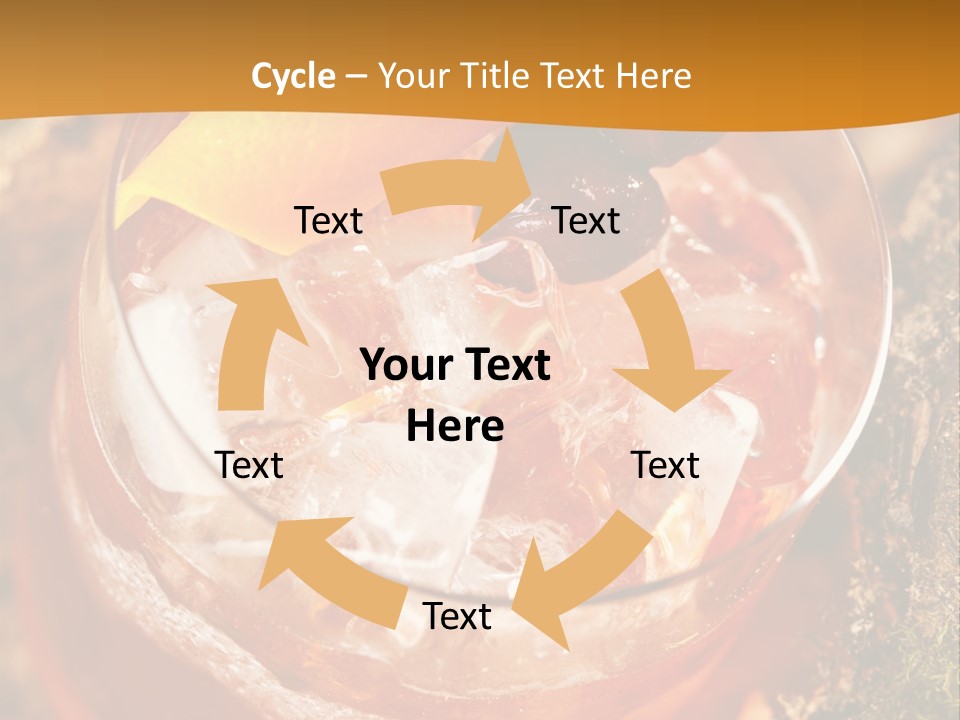 Cycle – Your Title Text Here

Text

Text

Your Text Here

Text

Text

Text